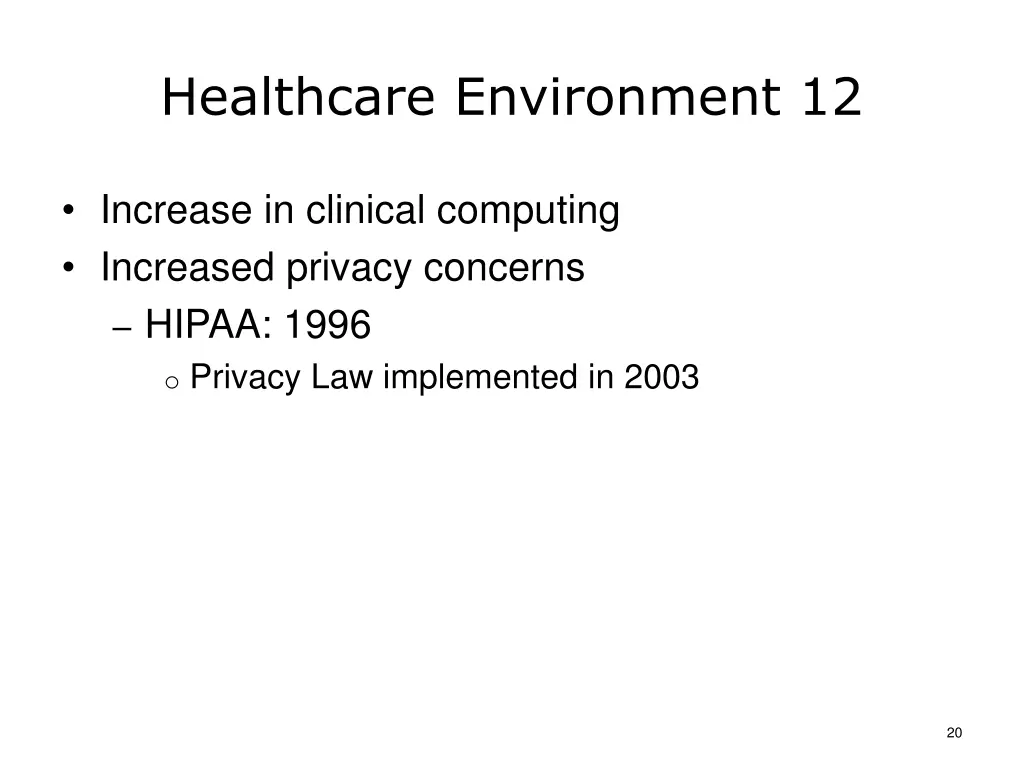 Healthcare Environment 12

• Increase in clinical computing
• Increased privacy concerns
  – HIPAA: 1996
    o Privacy Law implemented in 2003

20